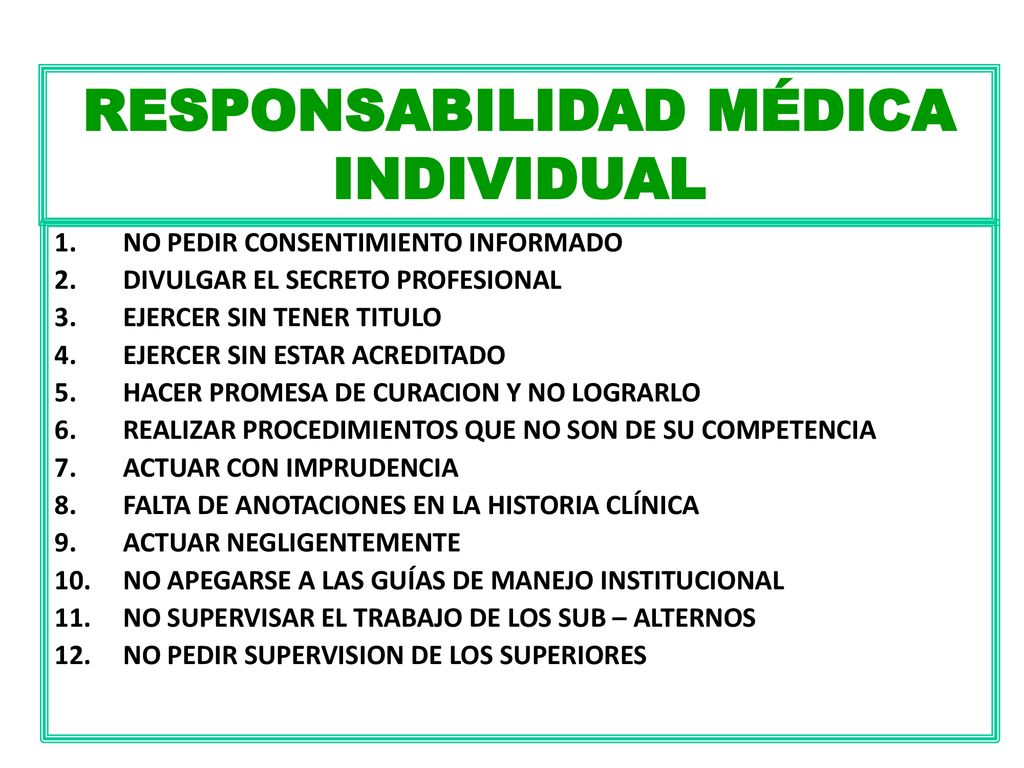 RESPONSABILIDAD MÉDICA INDIVIDUAL

1. NO PEDIR CONSENTIMIENTO INFORMADO
2. DIVULGAR EL SECRETO PROFESIONAL
3. EJERCER SIN TENER TITULO
4. EJERCER SIN ESTAR ACREDITADO
5. HACER PROMESA DE CURACION Y NO LOGRARLO
6. REALIZAR PROCEDIMIENTOS QUE NO SON DE SU COMPETENCIA
7. ACTUAR CON IMPRUDENCIA
8. FALTA DE ANOTACIONES EN LA HISTORIA CLÍNICA
9. ACTUAR NEGLIGENTEMENTE
10. NO APEGARSE A LAS GUÍAS DE MANEJO INSTITUCIONAL
11. NO SUPERVISAR EL TRABAJO DE LOS SUB – ALTERNOS
12. NO PEDIR SUPERVISION DE LOS SUPERIORES